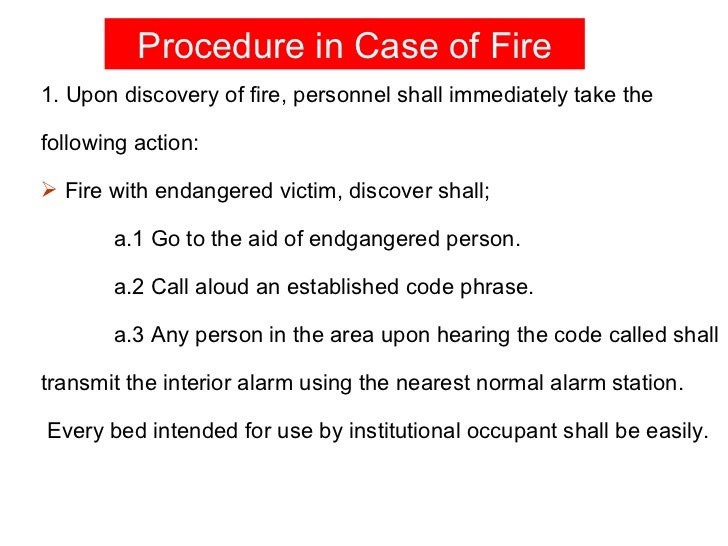 Procedure in Case of Fire

1. Upon discovery of fire, personnel shall immediately take the following action:

➢ Fire with endangered victim, discover shall;

a.1 Go to the aid of endgangered person.

a.2 Call aloud an established code phrase.

a.3 Any person in the area upon hearing the code called shall transmit the interior alarm using the nearest normal alarm station.

Every bed intended for use by institutional occupant shall be easily.